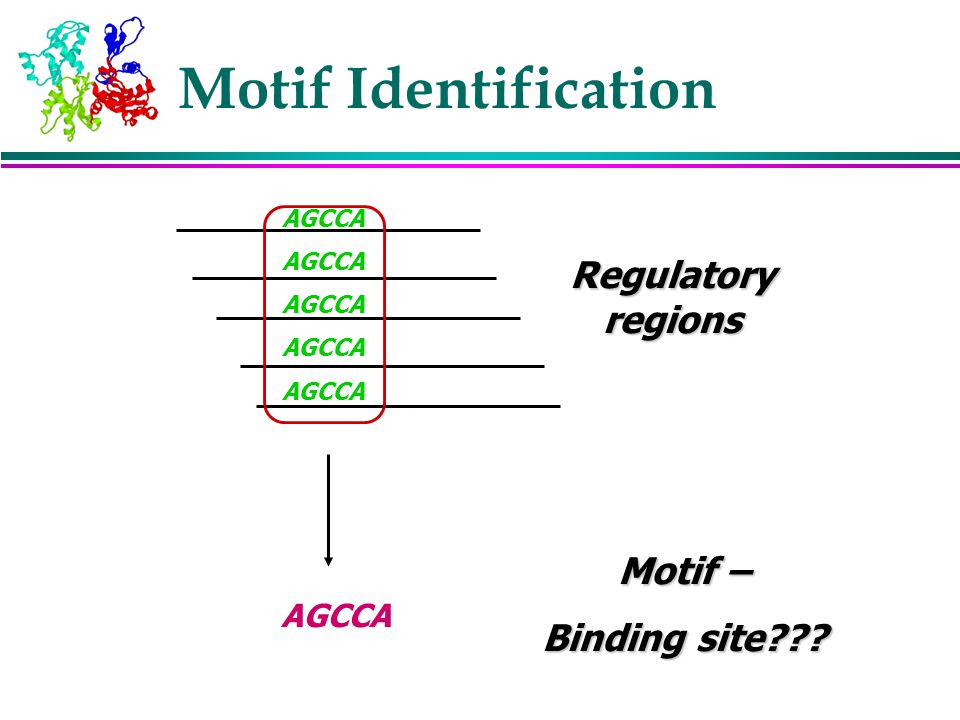 Motif Identification

AGCCA
AGCCA
AGCCA
AGCCA
AGCCA

Regulatory regions

AGCCA

Motif –

Binding site???